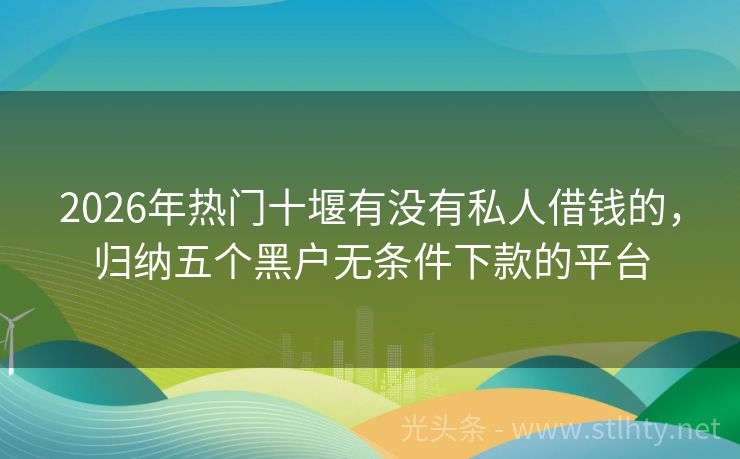 2026年热门十堰有没有私人借钱的，归纳五个黑户无条件下款的平台

光头条 - www.stlhty.net